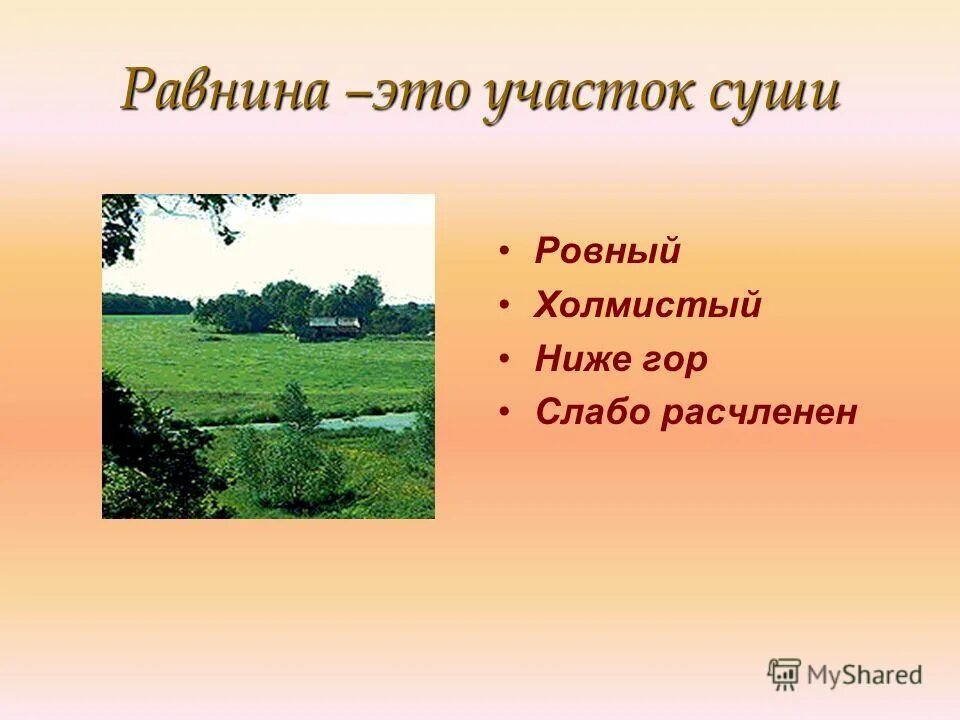 Равнина –это участок суши

• Ровный
• Холмистый
• Ниже гор
• Слабо расчленен

MyShared